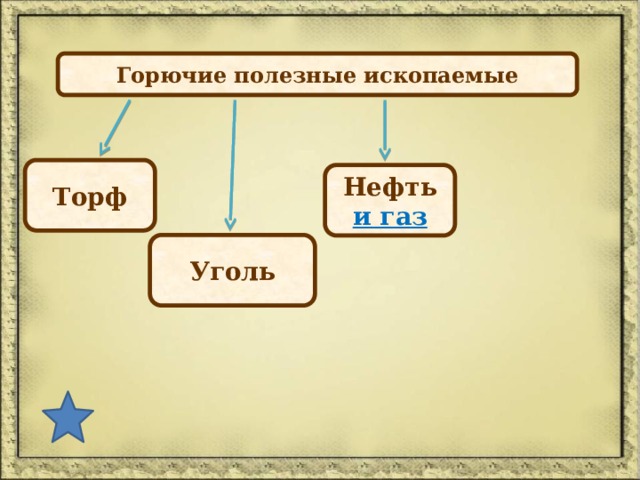 Горючие полезные ископаемые

Торф

Уголь

Нефть и газ